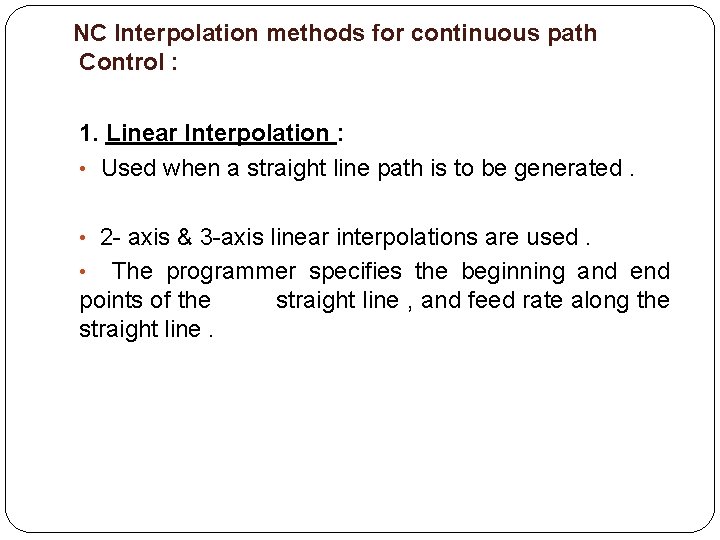 NC Interpolation methods for continuous path Control :

1. Linear Interpolation :

• Used when a straight line path is to be generated .

• 2- axis & 3-axis linear interpolations are used .

• The programmer specifies the beginning and end points of the straight line , and feed rate along the straight line .